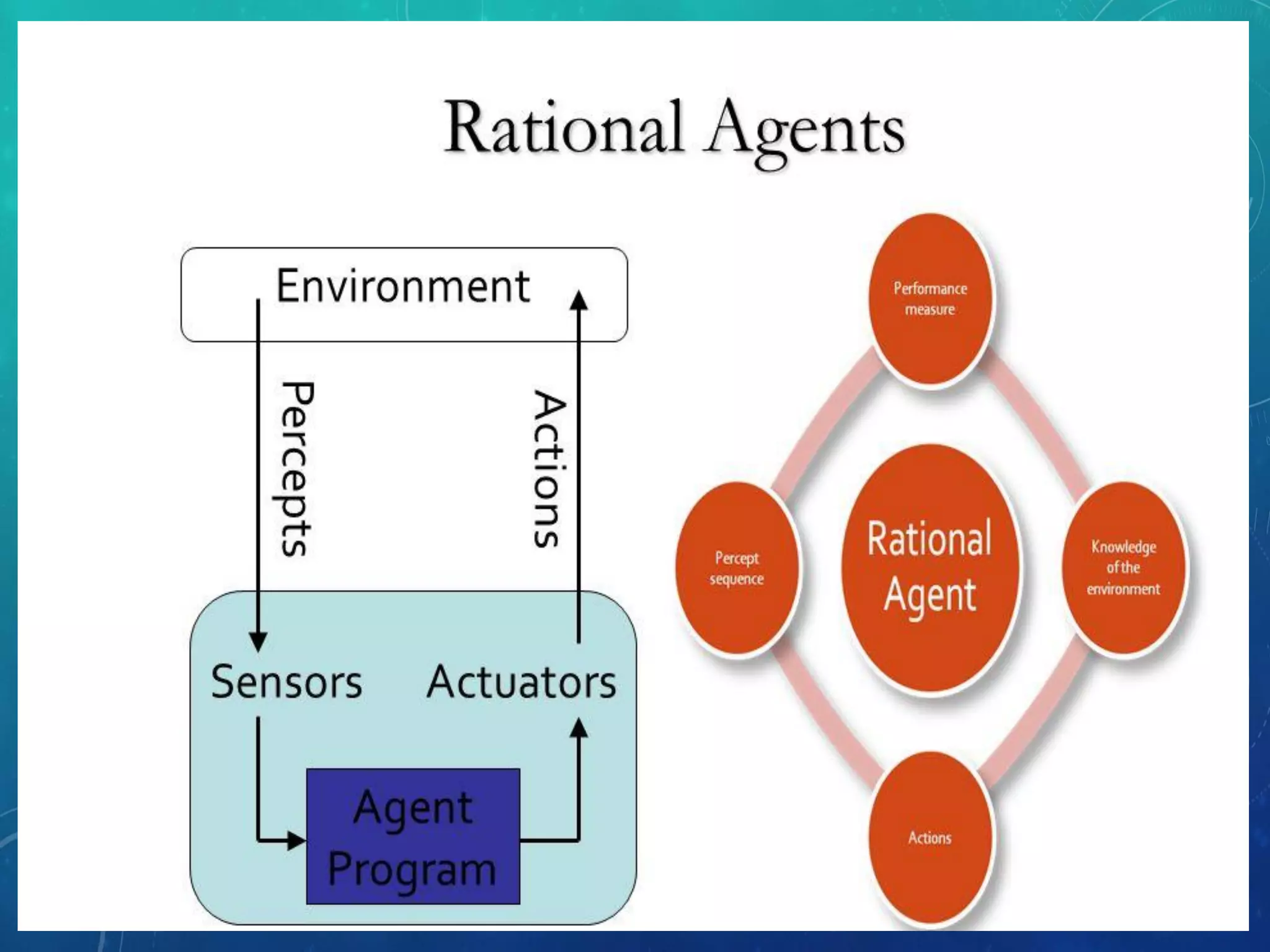 Rational Agents

Environment

Percepts

Actions

Sensors

Actuators

Agent Program

Performance measure

Percept sequence

Rational Agent

Knowledge of the environment

Actions